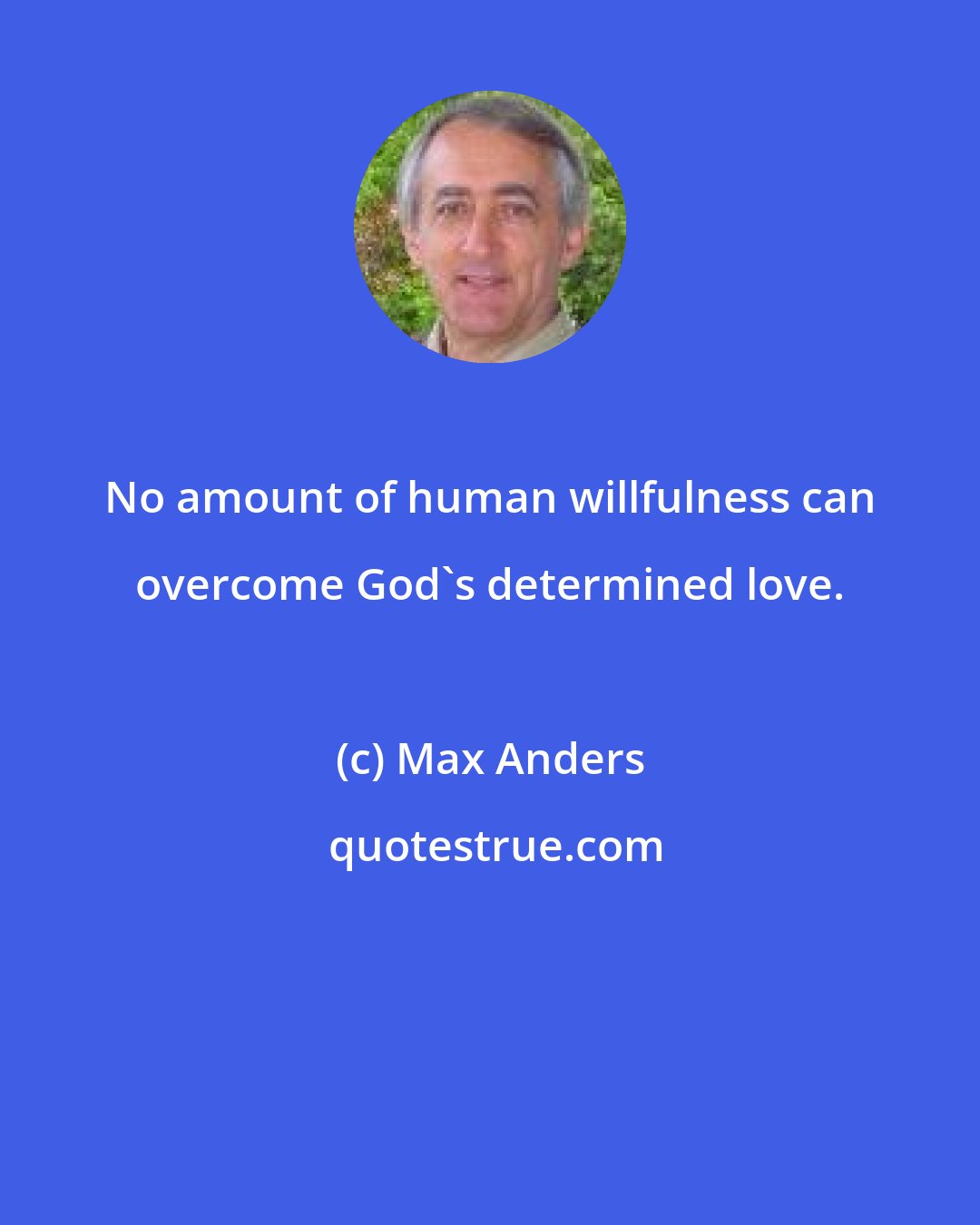 No amount of human willfulness can overcome God`s determined love.

(c) Max Anders

quotestrue.com